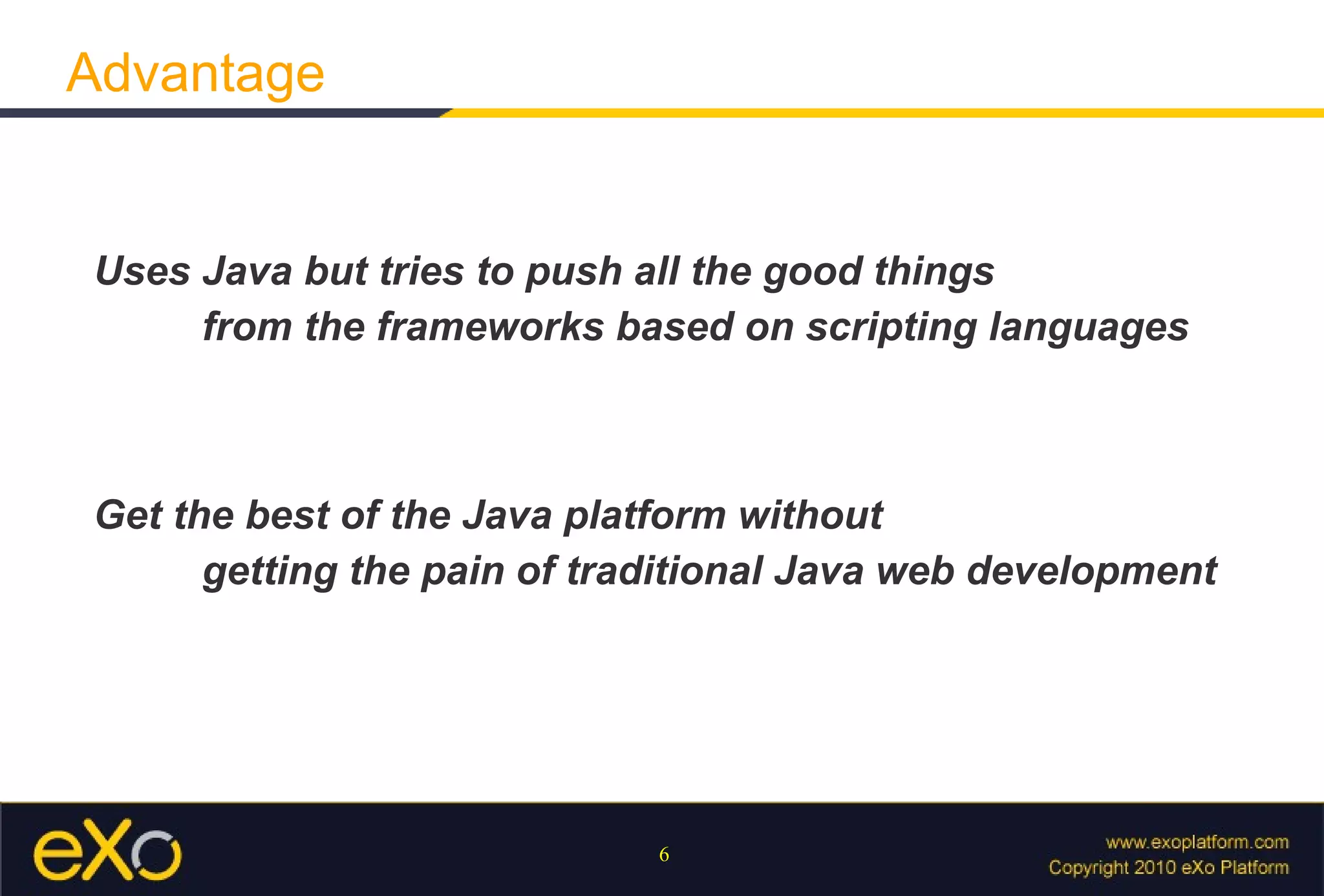 Advantage

Uses Java but tries to push all the good things from the frameworks based on scripting languages

Get the best of the Java platform without getting the pain of traditional Java web development

eXo

6

www.exoplatform.com
Copyright 2010 eXo Platform